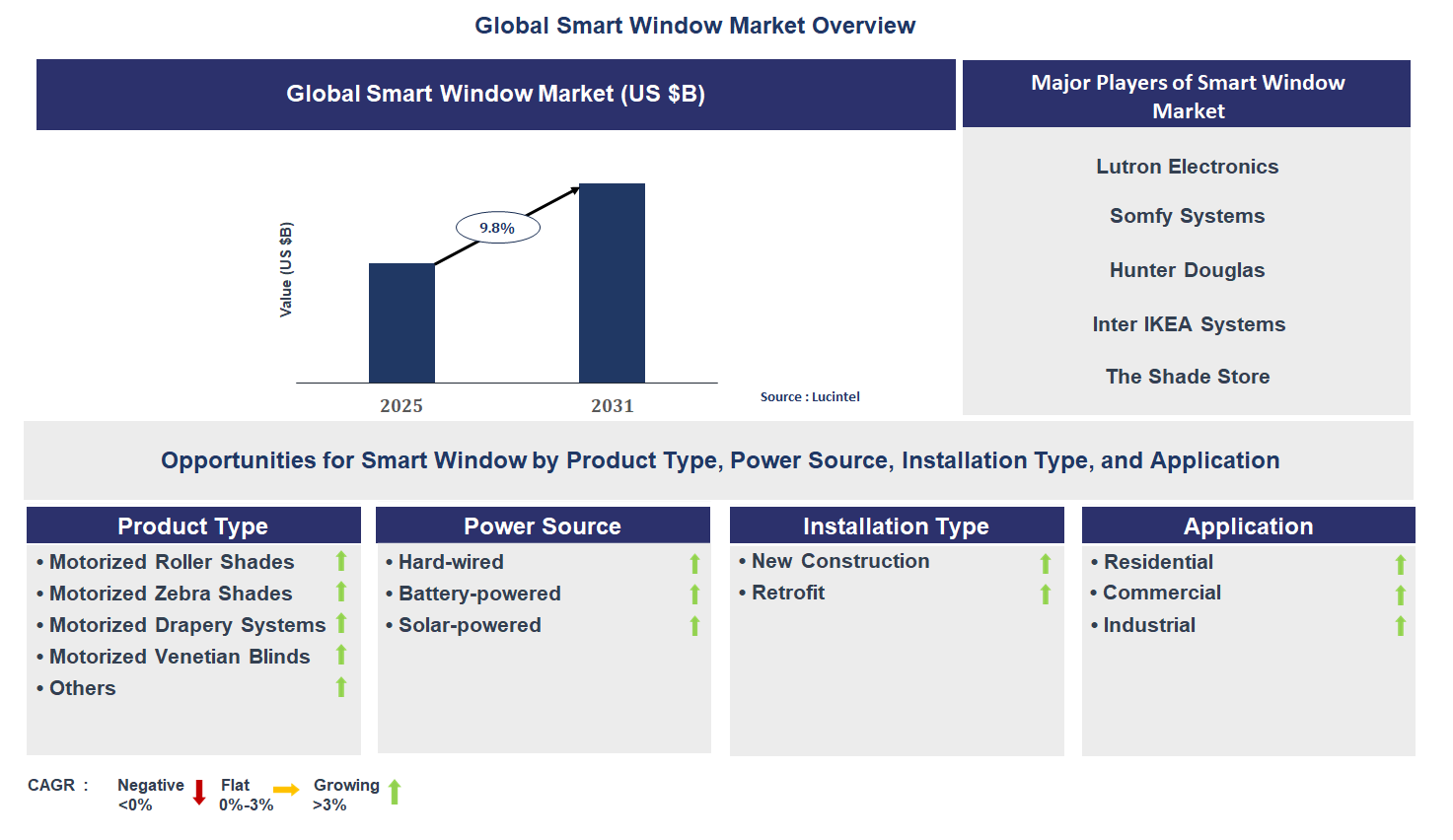 Global Smart Window Market Overview

Global Smart Window Market (US $B)

Value (US $B)

9.8%

2025

2031

Source : Lucintel

Major Players of Smart Window Market

Lutron Electronics

Somfy Systems

Hunter Douglas

Inter IKEA Systems

The Shade Store

Opportunities for Smart Window by Product Type, Power Source, Installation Type, and Application

Product Type

• Motorized Roller Shades
• Motorized Zebra Shades
• Motorized Drapery Systems
• Motorized Venetian Blinds
• Others

Power Source

• Hard-wired
• Battery-powered
• Solar-powered

Installation Type

• New Construction
• Retrofit

Application

• Residential
• Commercial
• Industrial

CAGR : Negative <0% Flat 0%-3% Growing >3%